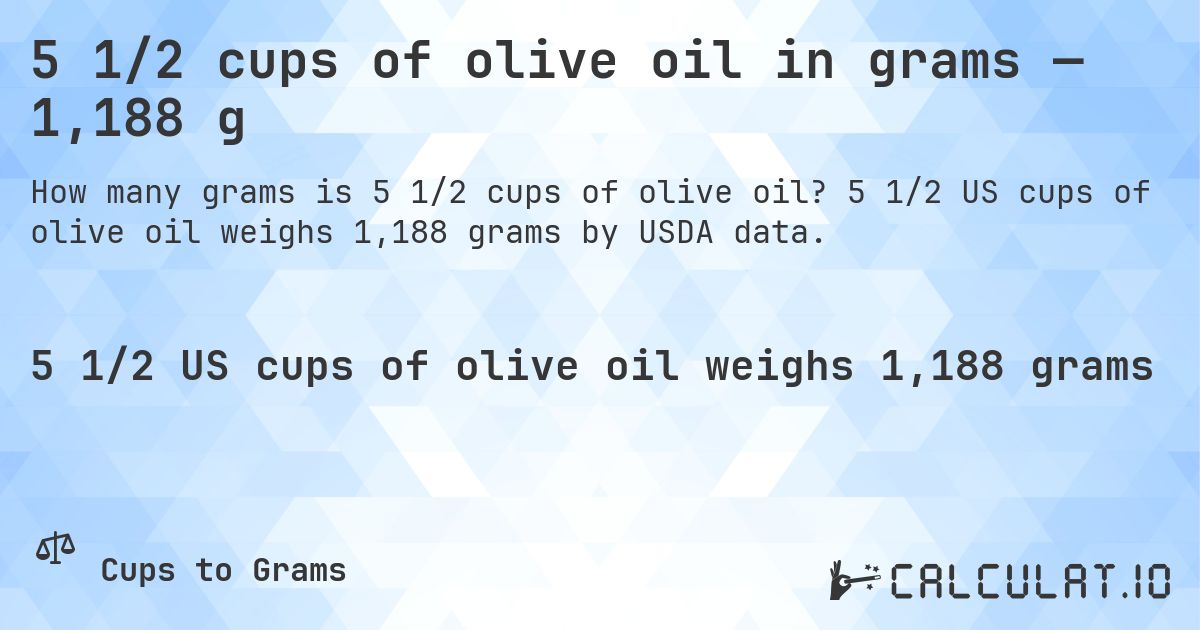 5 1/2 cups of olive oil in grams — 1,188 g

How many grams is 5 1/2 cups of olive oil? 5 1/2 US cups of olive oil weighs 1,188 grams by USDA data.

5 1/2 US cups of olive oil weighs 1,188 grams

Cups to Grams

CALCULAT.IO